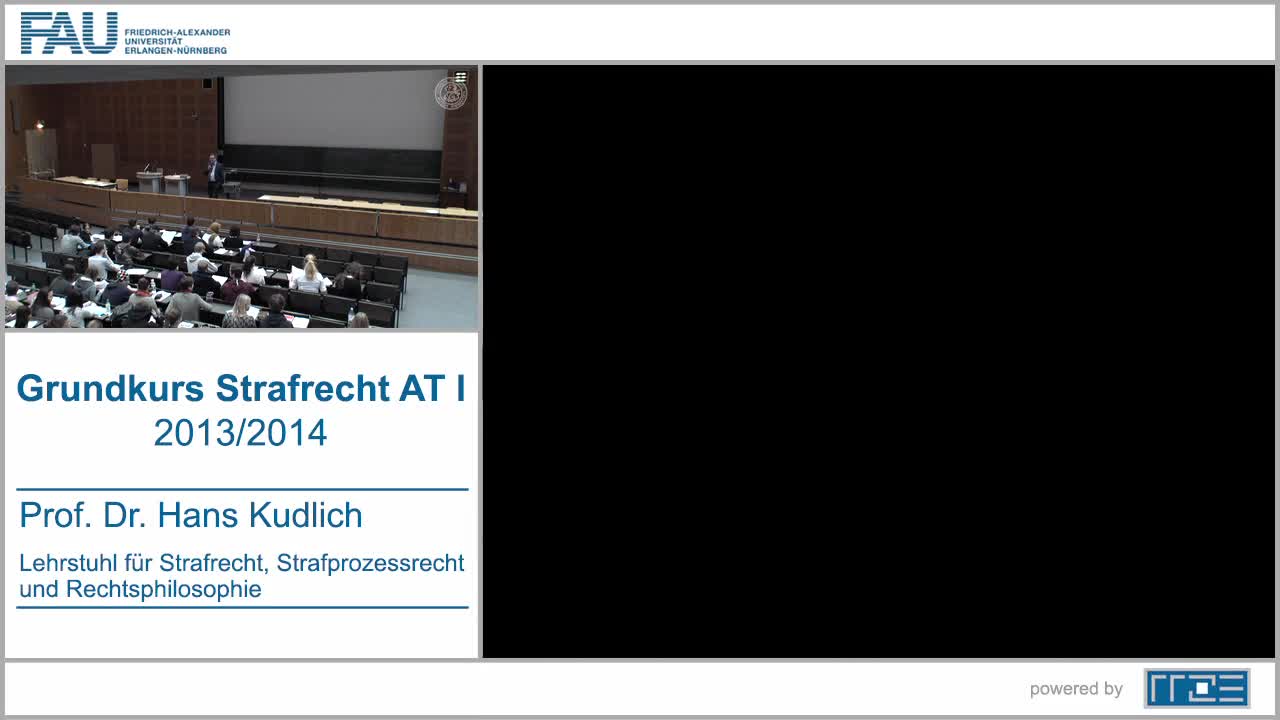 FAU FRIEDRICH-ALEXANDER UNIVERSITÄT ERLANGEN-NÜRNBERG

Grundkurs Strafrecht AT I
2013/2014

Prof. Dr. Hans Kudlich

Lehrstuhl für Strafrecht, Strafprozessrecht und Rechtsphilosophie

powered by RRZE